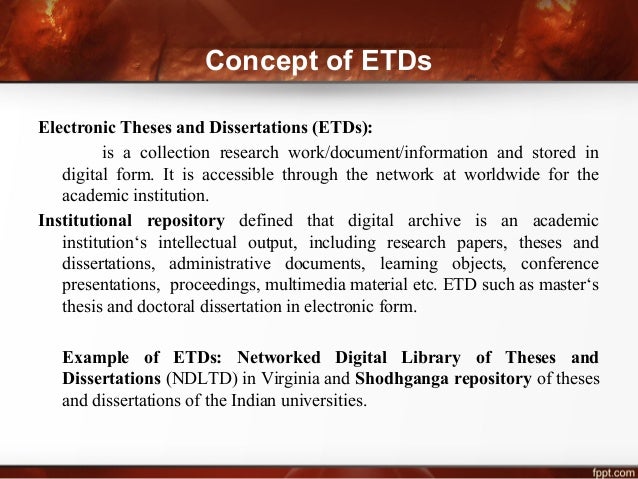 Concept of ETDs

Electronic Theses and Dissertations (ETDs):

is a collection research work/document/information and stored in digital form. It is accessible through the network at worldwide for the academic institution.

Institutional repository defined that digital archive is an academic institution‘s intellectual output, including research papers, theses and dissertations, administrative documents, learning objects, conference presentations, proceedings, multimedia material etc. ETD such as master‘s thesis and doctoral dissertation in electronic form.

Example of ETDs: Networked Digital Library of Theses and Dissertations (NDLTD) in Virginia and Shodhganga repository of theses and dissertations of the Indian universities.

fppt.com